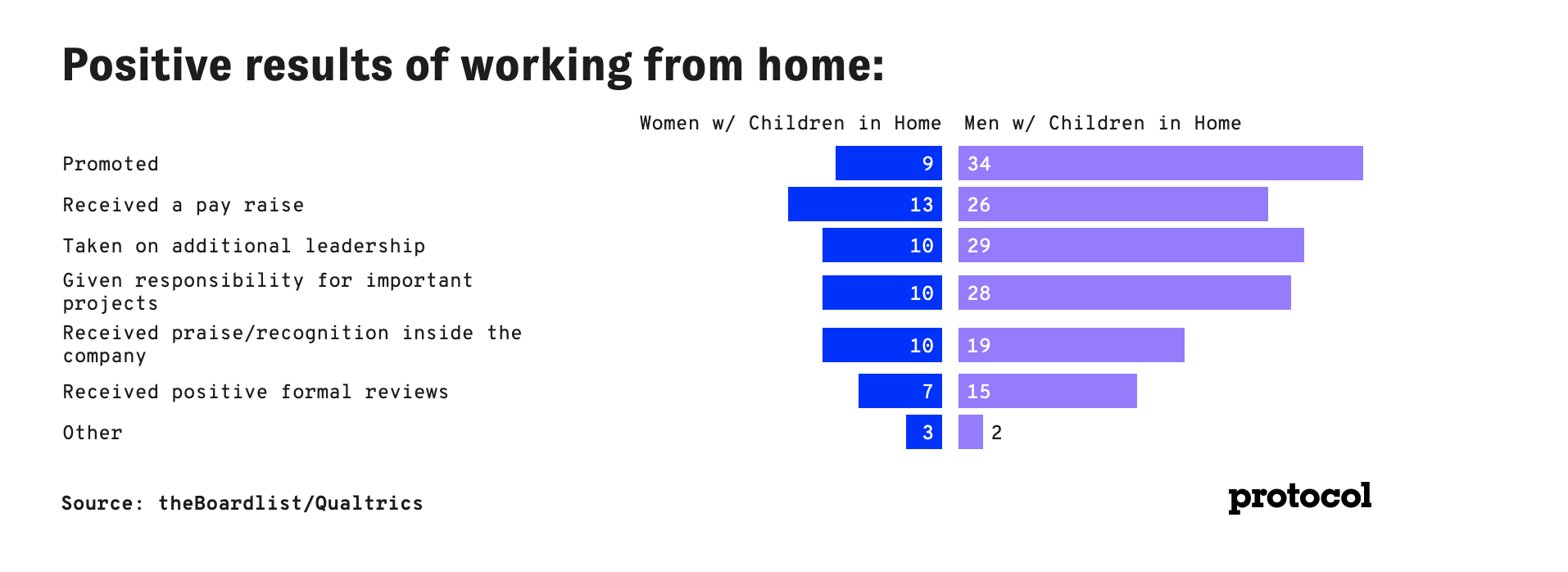 Positive results of working from home:

| | Women w/ Children in Home | Men w/ Children in Home |
|---|---|---|
| Promoted | 9 | 34 |
| Received a pay raise | 13 | 26 |
| Taken on additional leadership | 10 | 29 |
| Given responsibility for important projects | 10 | 28 |
| Received praise/recognition inside the company | 10 | 19 |
| Received positive formal reviews | 7 | 15 |
| Other | 3 | 2 |

Source: theBoardlist/Qualtrics

protocol